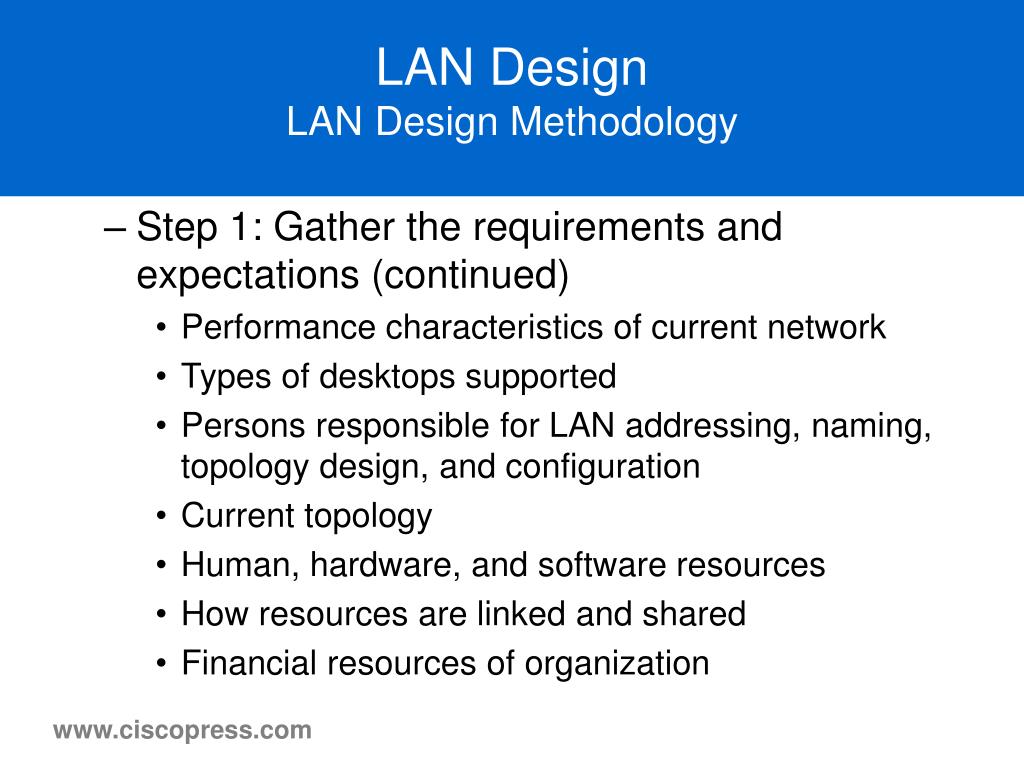 LAN Design
LAN Design Methodology

– Step 1: Gather the requirements and expectations (continued)

• Performance characteristics of current network
• Types of desktops supported
• Persons responsible for LAN addressing, naming, topology design, and configuration
• Current topology
• Human, hardware, and software resources
• How resources are linked and shared
• Financial resources of organization

www.ciscopress.com